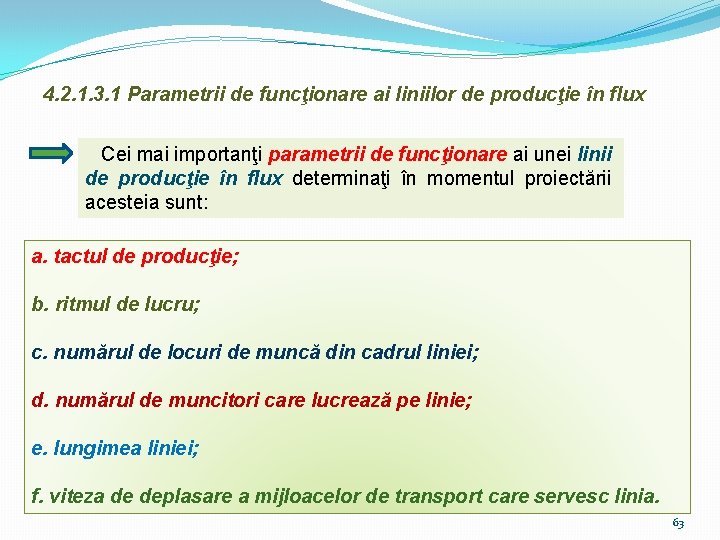 4.2.1.3.1 Parametrii de funcţionare ai liniilor de producţie în flux

Cei mai importanţi parametrii de funcţionare ai unei linii de producţie în flux determinaţi în momentul proiectării acesteia sunt:

a. tactul de producţie;

b. ritmul de lucru;

c. numărul de locuri de muncă din cadrul liniei;

d. numărul de muncitori care lucrează pe linie;

e. lungimea liniei;

f. viteza de deplasare a mijloacelor de transport care servesc linia.

63